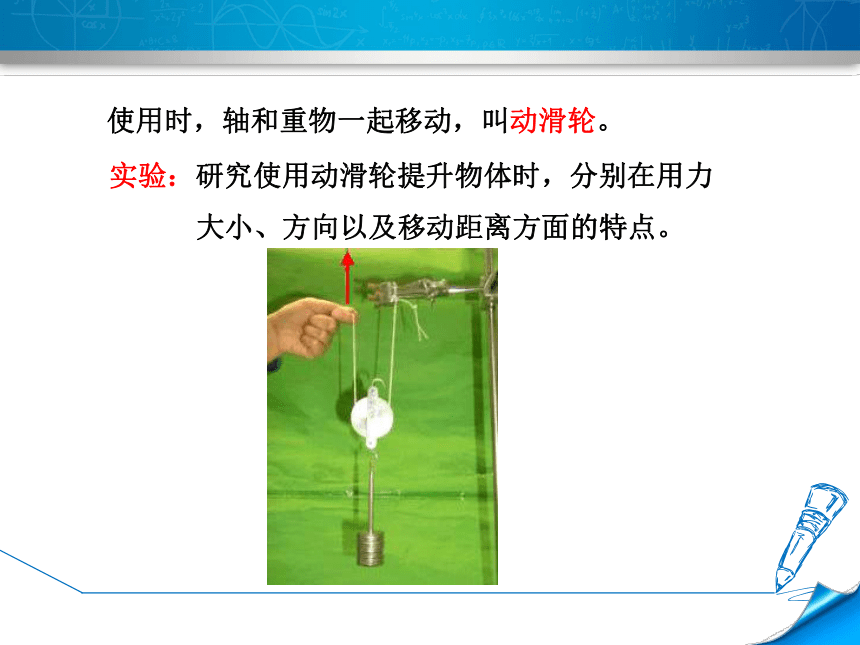 使用时，轴和重物一起移动，叫动滑轮。

实验：研究使用动滑轮提升物体时，分别在用力大小、方向以及移动距离方面的特点。